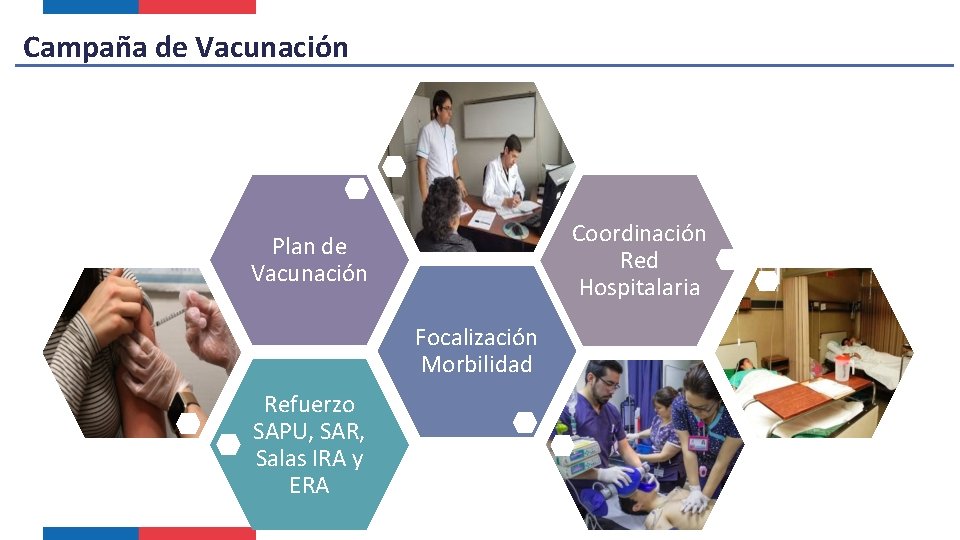 Campaña de Vacunación

Plan de Vacunación

Coordinación Red Hospitalaria

Focalización Morbilidad

Refuerzo SAPU, SAR, Salas IRA y ERA